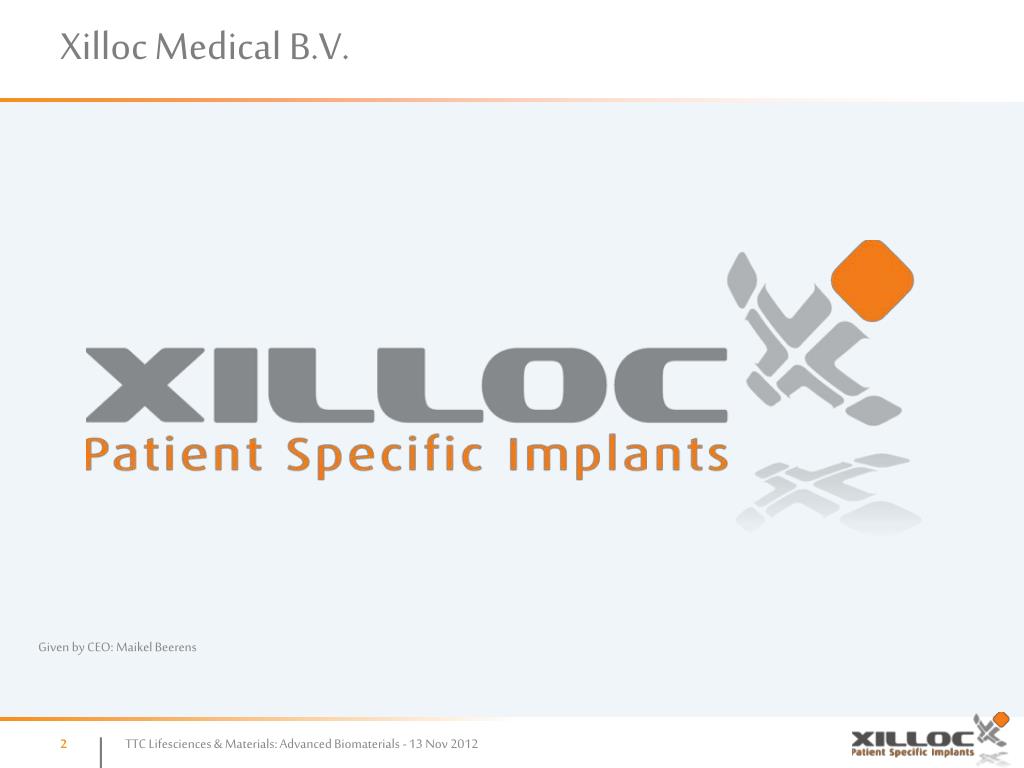 Xilloc Medical B.V.

XILLOC
Patient Specific Implants

Given by CEO: Maikel Beerens

2

TTC Lifesciences & Materials: Advanced Biomaterials - 13 Nov 2012

XILLOC
Patient Specific Implants